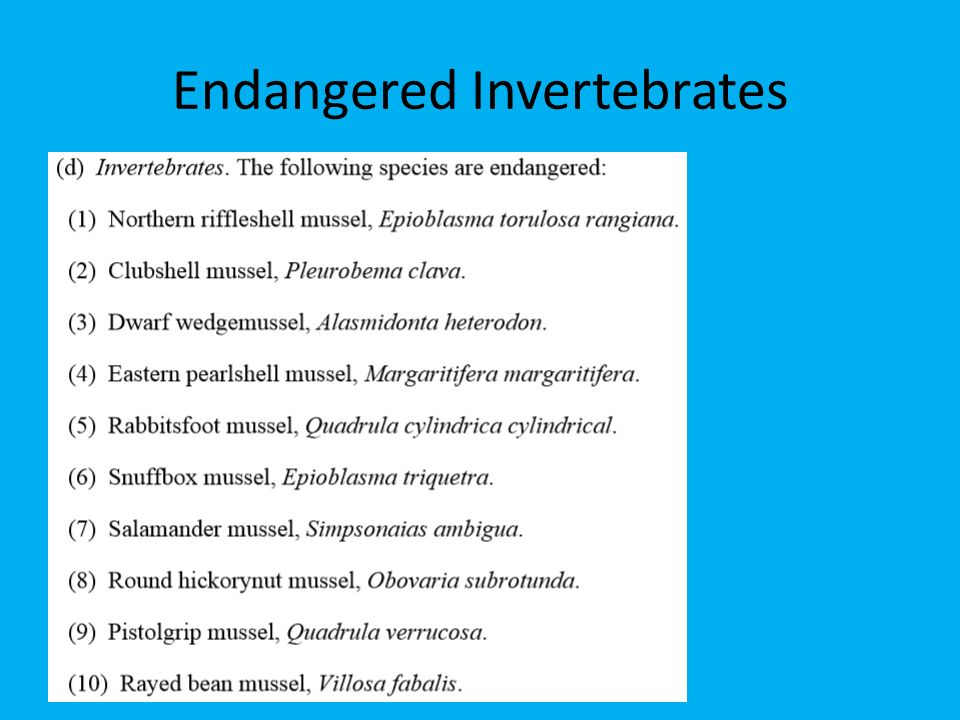 Endangered Invertebrates

(d) Invertebrates. The following species are endangered:

(1) Northern riffleshell mussel, Epioblasma torulosa rangiana.

(2) Clubshell mussel, Pleurobema clava.

(3) Dwarf wedgemussel, Alasmidonta heterodon.

(4) Eastern pearlshell mussel, Margaritifera margaritifera.

(5) Rabbitsfoot mussel, Quadrula cylindrica cylindrical.

(6) Snuffbox mussel, Epioblasma triquetra.

(7) Salamander mussel, Simpsonaias ambigua.

(8) Round hickorynut mussel, Obovaria subrotunda.

(9) Pistolgrip mussel, Quadrula verrucosa.

(10) Rayed bean mussel, Villosa fabalis.